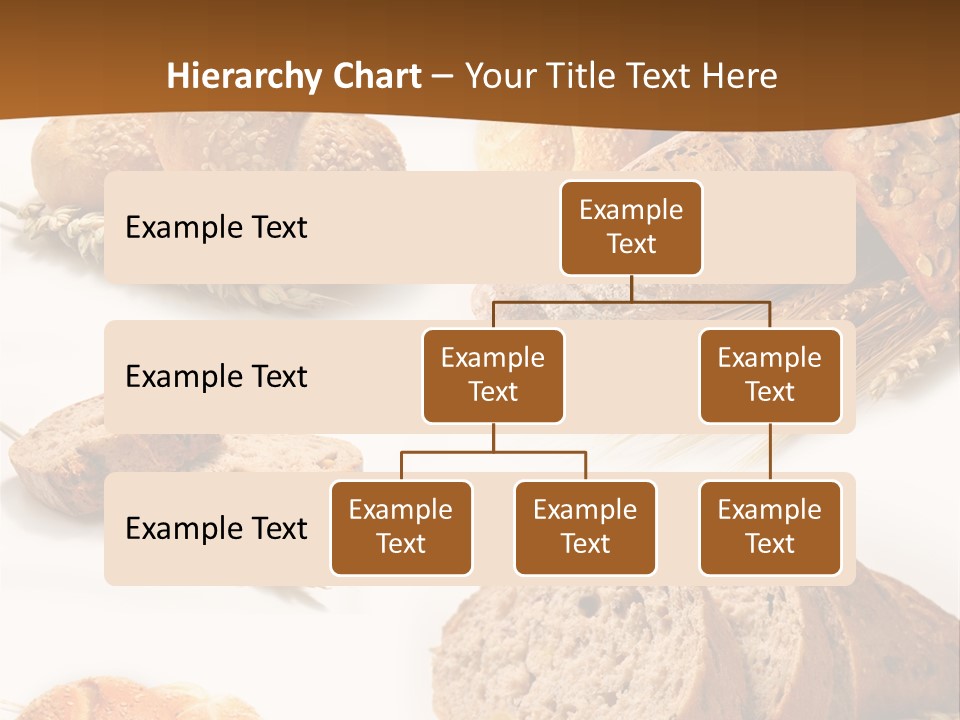 Hierarchy Chart – Your Title Text Here

Example Text

Example Text

Example Text

Example Text

Example Text

Example Text

Example Text

Example Text

Example Text